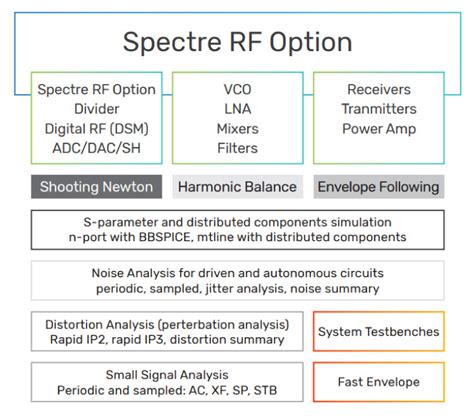 Spectre RF Option

Spectre RF Option
Divider
Digital RF (DSM)
ADC/DAC/SH

VCO
LNA
Mixers
Filters

Receivers
Tranmitters
Power Amp

Shooting Newton

Harmonic Balance

Envelope Following

S-parameter and distributed components simulation
n-port with BBSPICE, mtline with distributed components

Noise Analysis for driven and autonomous circuits
periodic, sampled, jitter analysis, noise summary

Distortion Analysis (perterbation analysis)
Rapid IP2, rapid IP3, distortion summary

System Testbenches

Small Signal Analysis
Periodic and sampled: AC, XF, SP, STB

Fast Envelope